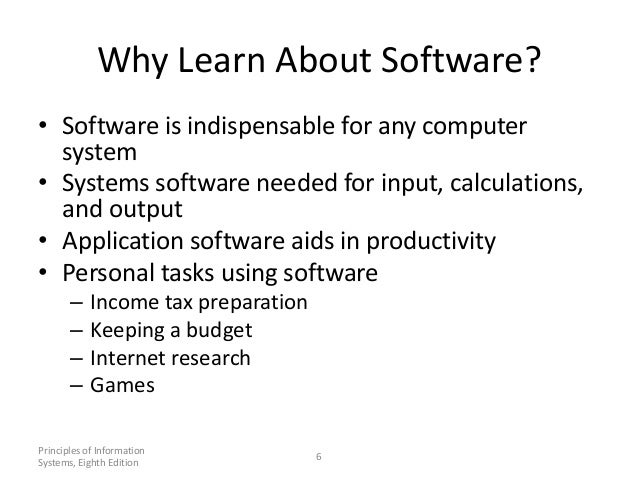 Why Learn About Software?

• Software is indispensable for any computer system
• Systems software needed for input, calculations, and output
• Application software aids in productivity
• Personal tasks using software
– Income tax preparation
– Keeping a budget
– Internet research
– Games

Principles of Information Systems, Eighth Edition

6